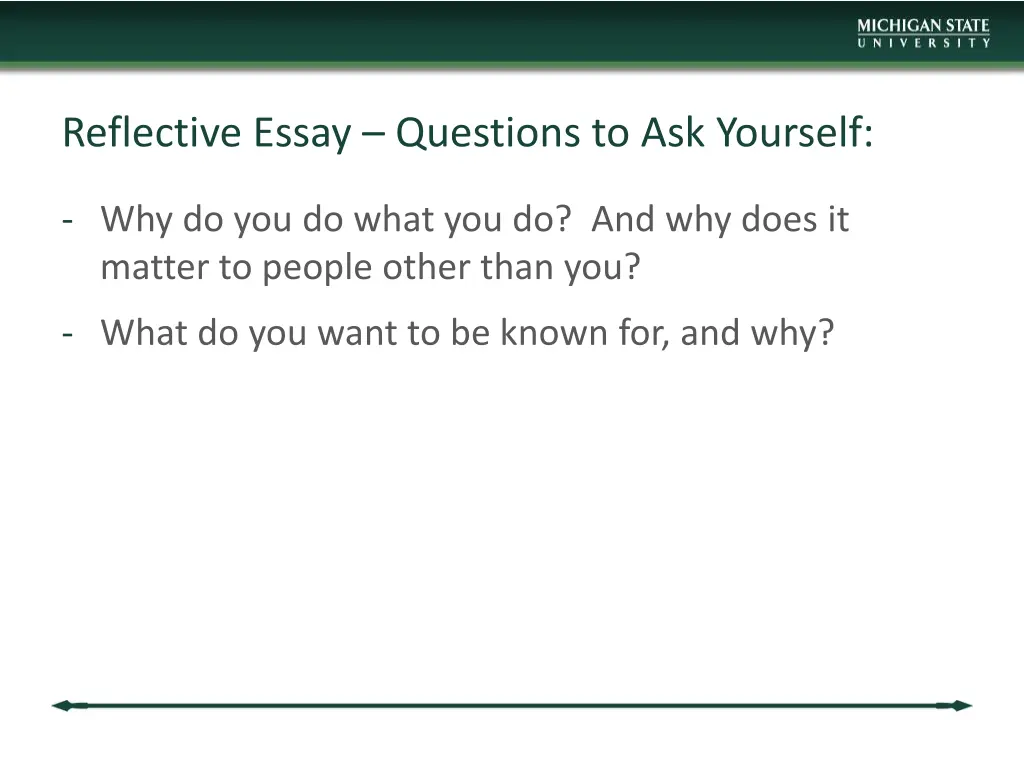 MICHIGAN STATE
UNIVERSITY

Reflective Essay – Questions to Ask Yourself:

- Why do you do what you do? And why does it matter to people other than you?
- What do you want to be known for, and why?